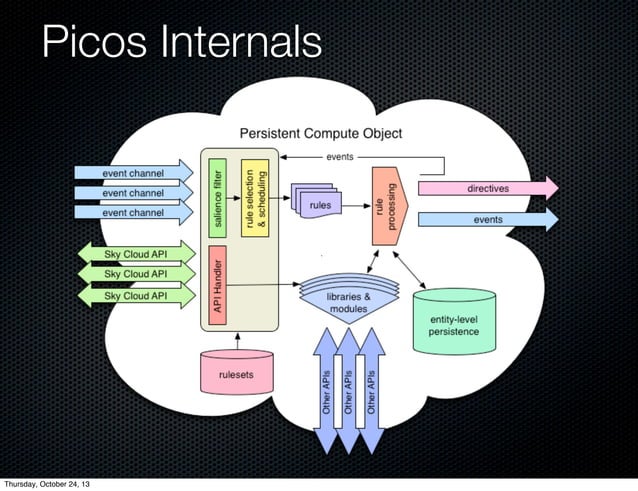 Picos Internals

Persistent Compute Object

events

event channel
event channel
event channel

salience filter

rule selection & scheduling

rules

rule processing

directives

events

Sky Cloud API
Sky Cloud API
Sky Cloud API

API Handler

libraries & modules

entity-level persistence

rulesets

Other APIs
Other APIs
Other APIs

Thursday, October 24, 13